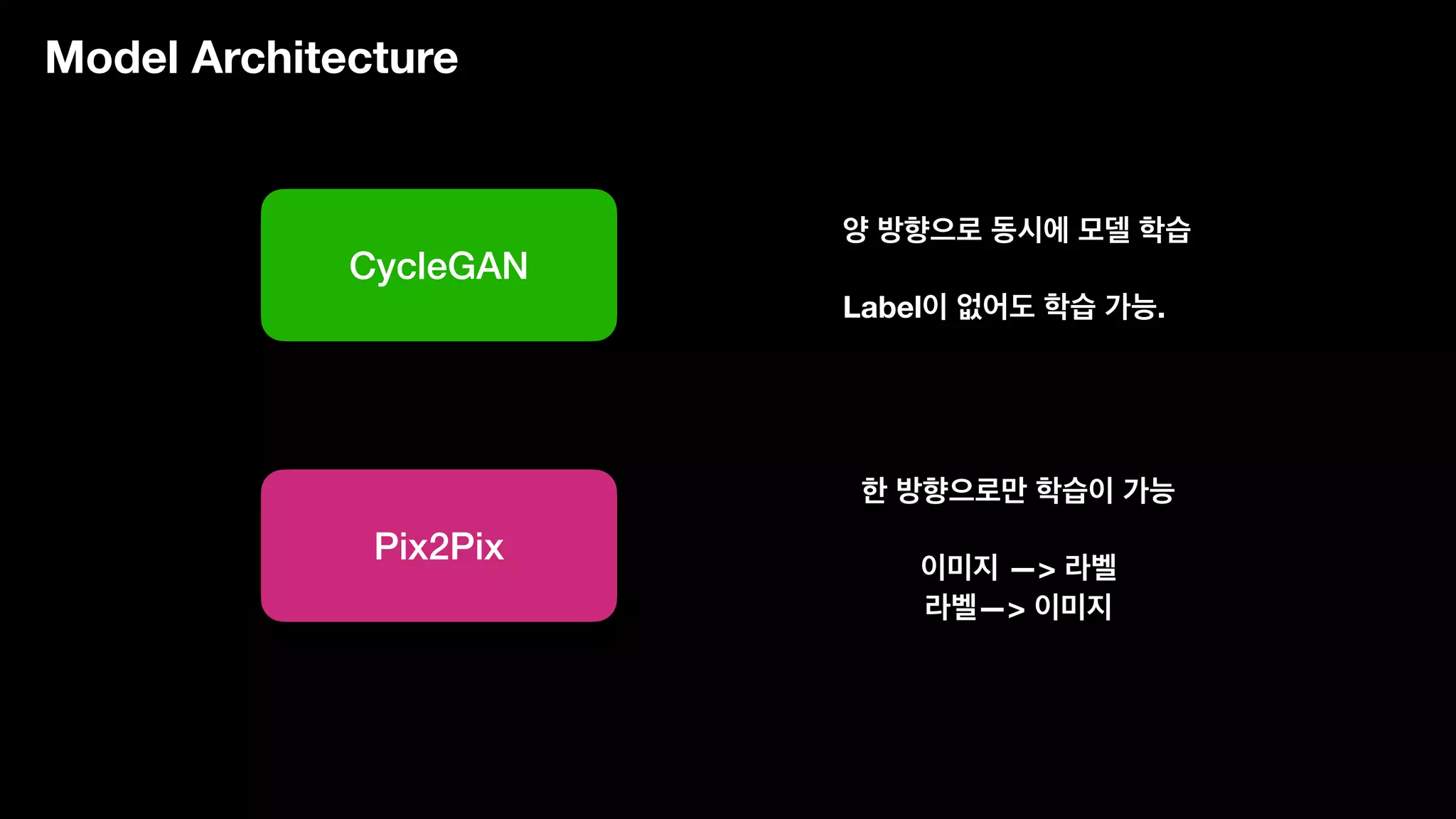 Model Architecture

CycleGAN

양 방향으로 동시에 모델 학습

Label이 없어도 학습 가능.

Pix2Pix

한 방향으로만 학습이 가능

이미지 —> 라벨
라벨—> 이미지